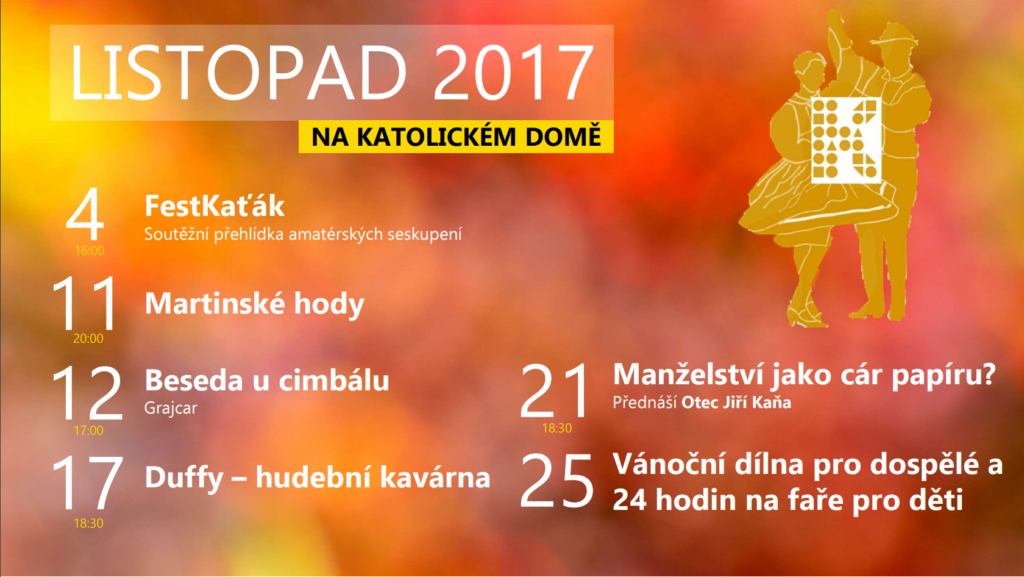 LISTOPAD 2017

NA KATOLICKÉM DOMĚ

4
16:00
FestKaťák
Soutěžní přehlídka amatérských seskupení

11
20:00
Martinské hody

12
17:00
Beseda u cimbálu
Grajcar

17
18:30
Duffy – hudební kavárna

21
18:30
Manželství jako cár papíru?
Přednáší Otec Jiří Kaňa

25
Vánoční dílna pro dospělé a 24 hodin na faře pro děti